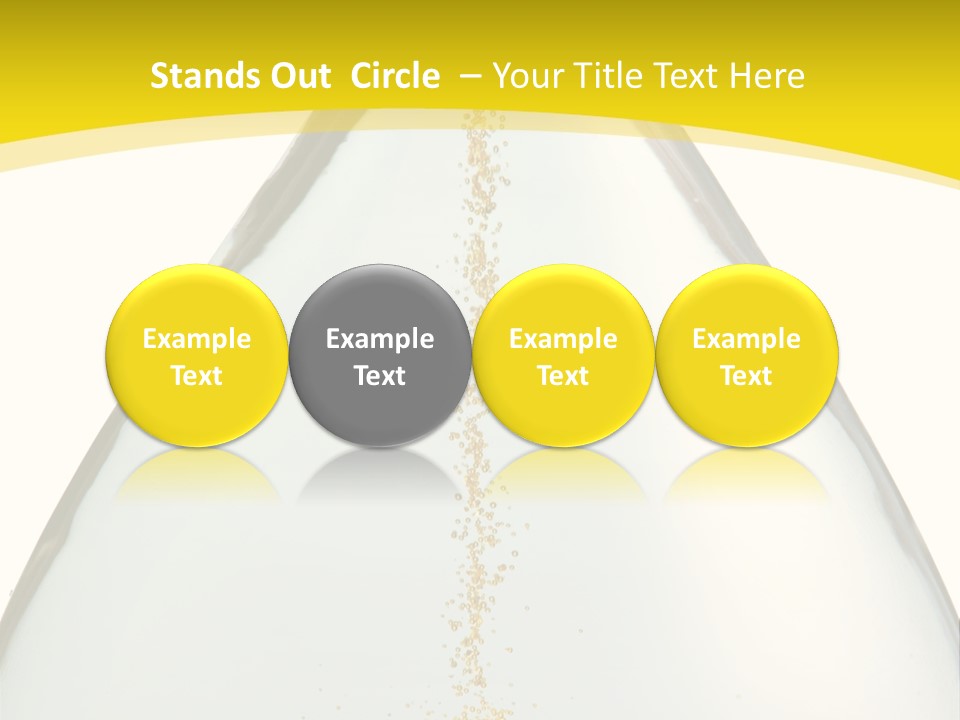 Stands Out Circle – Your Title Text Here

Example Text

Example Text

Example Text

Example Text